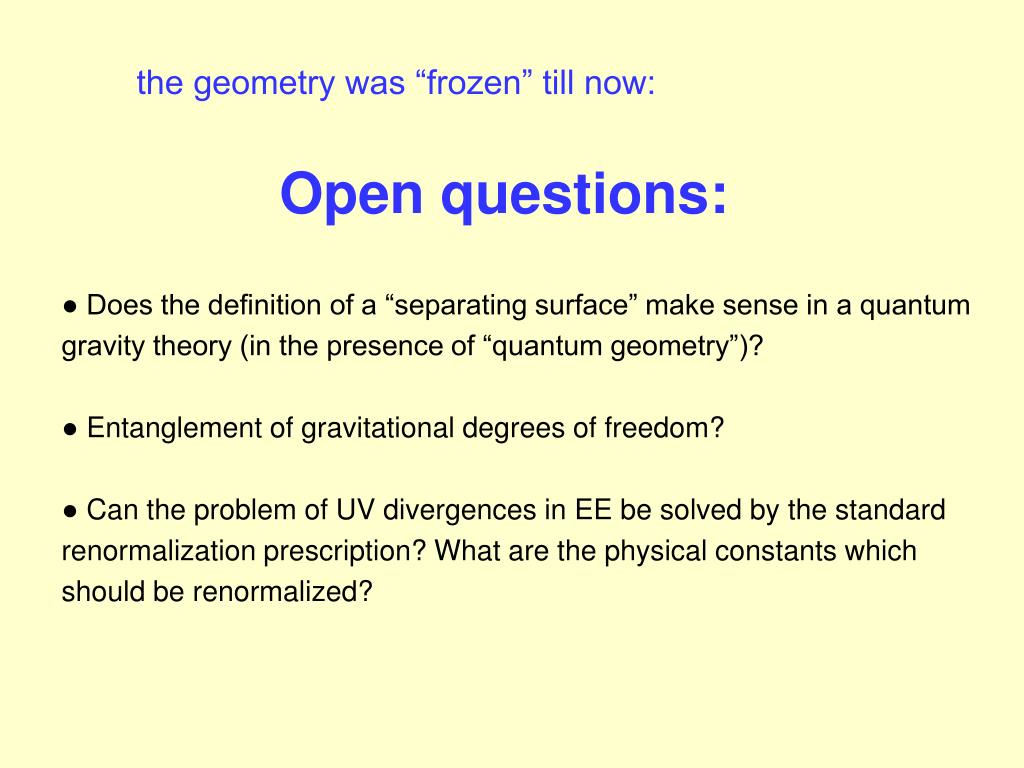 the geometry was “frozen” till now:

Open questions:

● Does the definition of a “separating surface” make sense in a quantum gravity theory (in the presence of “quantum geometry”)?

● Entanglement of gravitational degrees of freedom?

● Can the problem of UV divergences in EE be solved by the standard renormalization prescription? What are the physical constants which should be renormalized?